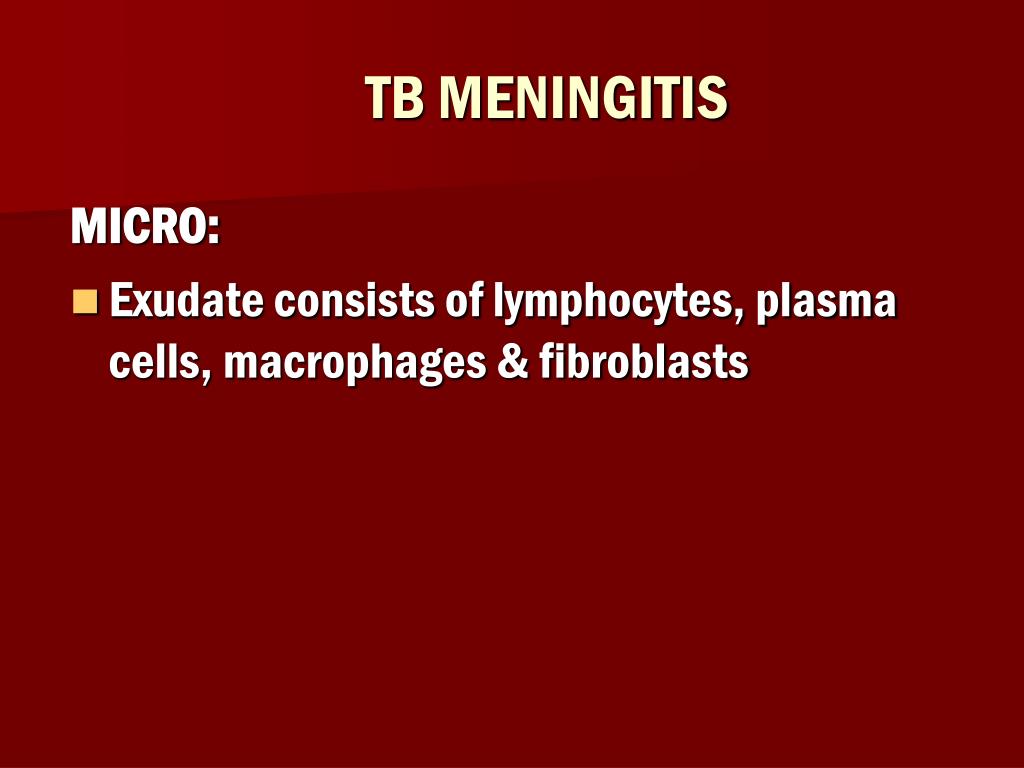 TB MENINGITIS

MICRO:

Exudate consists of lymphocytes, plasma cells, macrophages & fibroblasts